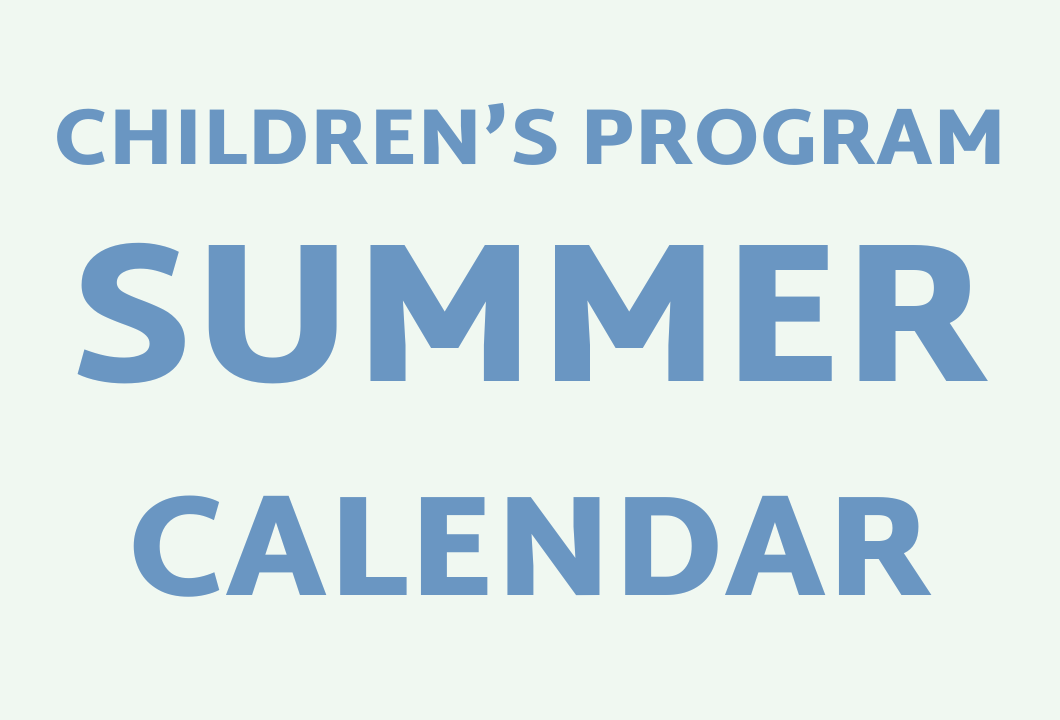 CHILDREN’S PROGRAM
SUMMER
CALENDAR